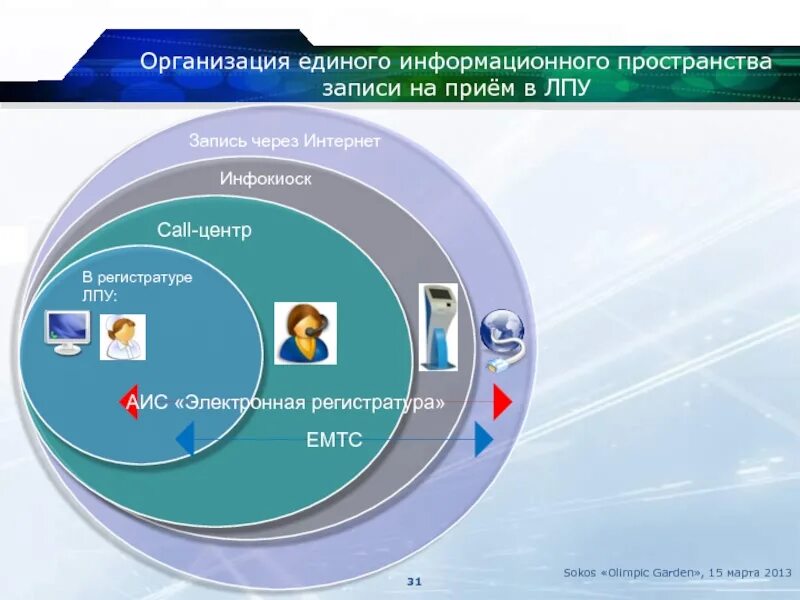 Организация единого информационного пространства записи на приём в ЛПУ

Запись через Интернет

Инфокиоск

Call-центр

В регистратуре ЛПУ:

АИС «Электронная регистратура»

ЕМТС

31

Sokos «Olimpic Garden», 15 марта 2013